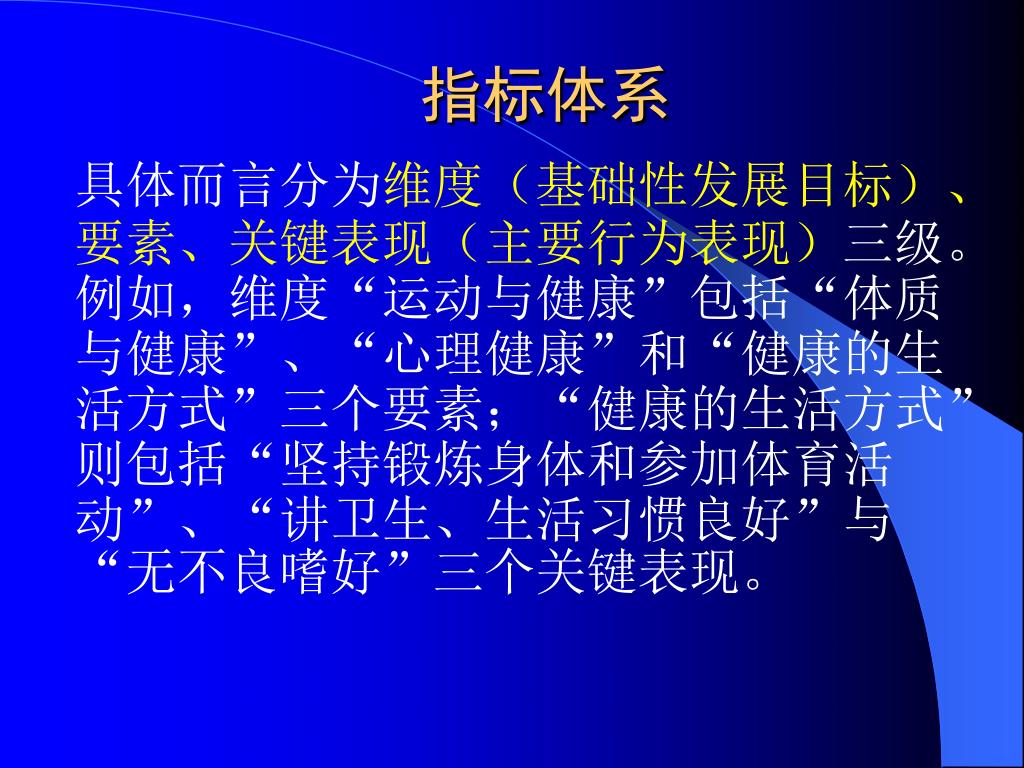 指标体系

具体而言分为维度（基础性发展目标）、要素、关键表现（主要行为表现）三级。例如，维度“运动与健康”包括“体质与健康”、“心理健康”和“健康的生活方式”三个要素；“健康的生活方式”则包括“坚持锻炼身体和参加体育活动”、“讲卫生、生活习惯良好”与“无不良嗜好”三个关键表现。